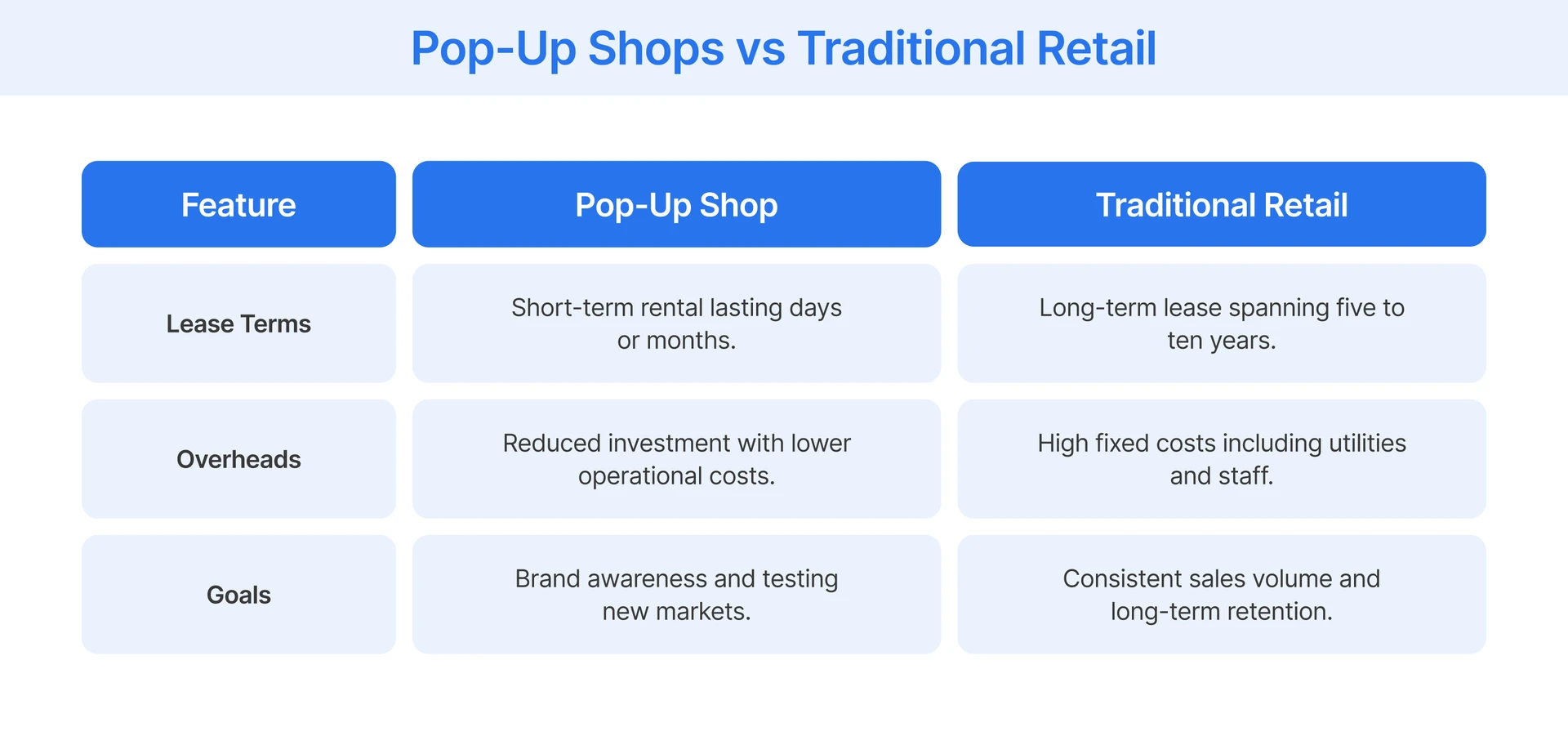 Pop-Up Shops vs Traditional Retail

| Feature | Pop-Up Shop | Traditional Retail |
|---|---|---|
| Lease Terms | Short-term rental lasting days or months. | Long-term lease spanning five to ten years. |
| Overheads | Reduced investment with lower operational costs. | High fixed costs including utilities and staff. |
| Goals | Brand awareness and testing new markets. | Consistent sales volume and long-term retention. |